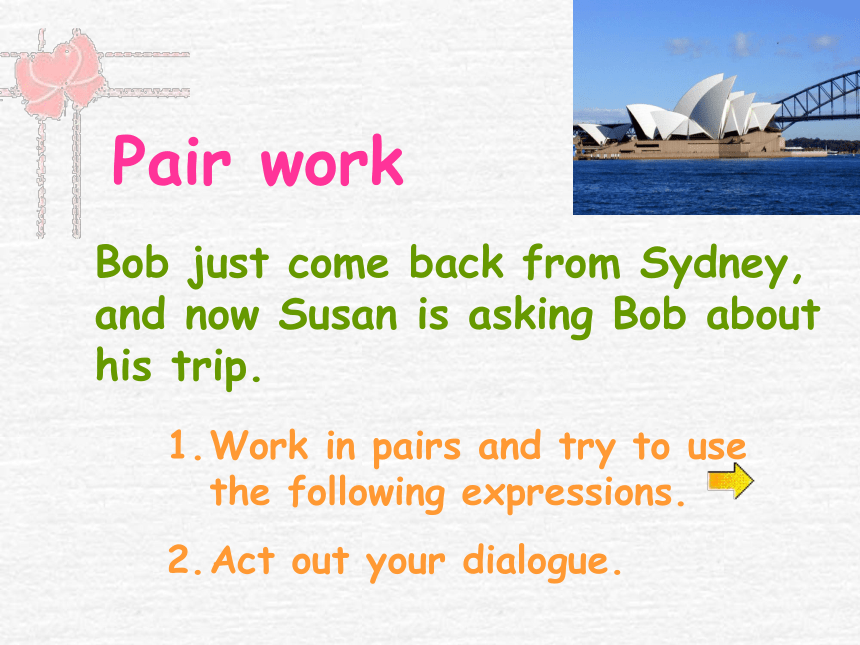 Pair work

Bob just come back from Sydney, and now Susan is asking Bob about his trip.

1. Work in pairs and try to use the following expressions.

2. Act out your dialogue.